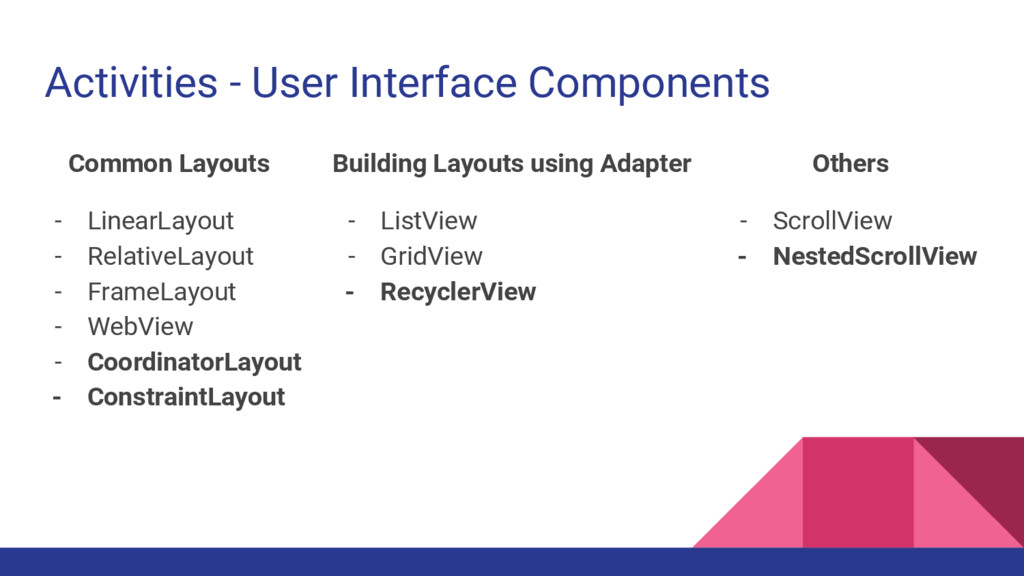 Activities - User Interface Components

Common Layouts

- LinearLayout
- RelativeLayout
- FrameLayout
- WebView
- CoordinatorLayout
- ConstraintLayout

Building Layouts using Adapter

- ListView
- GridView
- RecyclerView

Others

- ScrollView
- NestedScrollView